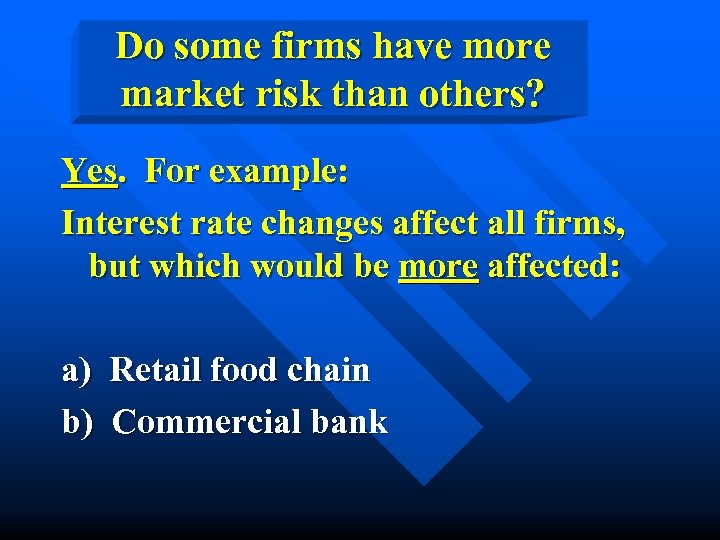 Do some firms have more market risk than others?

Yes. For example:

Interest rate changes affect all firms, but which would be more affected:

a) Retail food chain

b) Commercial bank